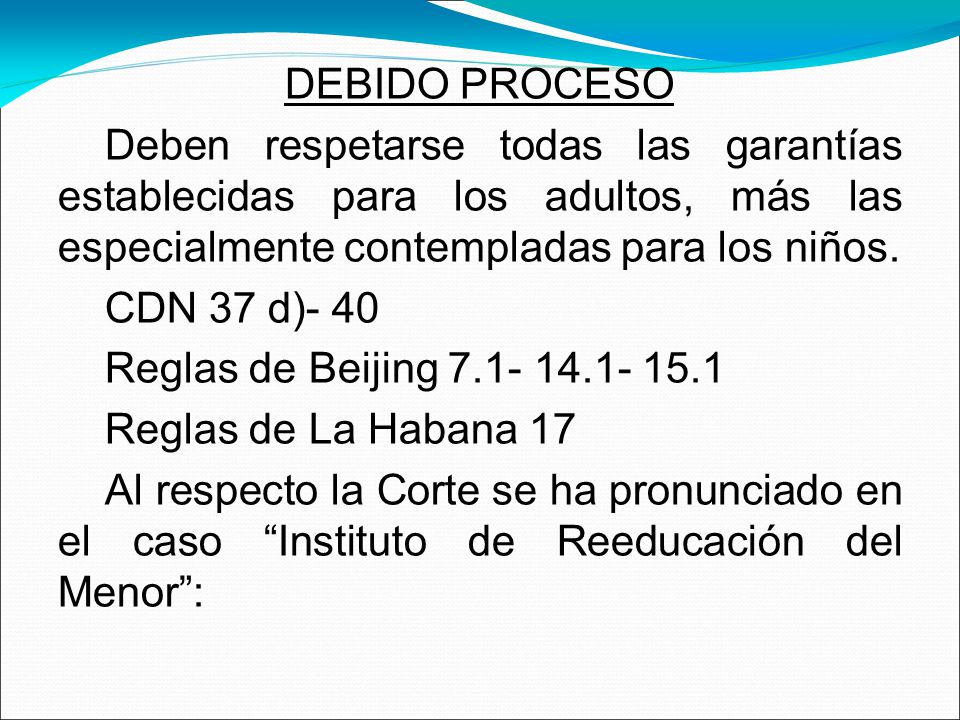 DEBIDO PROCESO

Deben respetarse todas las garantías establecidas para los adultos, más las especialmente contempladas para los niños.

CDN 37 d)- 40

Reglas de Beijing 7.1- 14.1- 15.1

Reglas de La Habana 17

Al respecto la Corte se ha pronunciado en el caso “Instituto de Reeducación del Menor”: